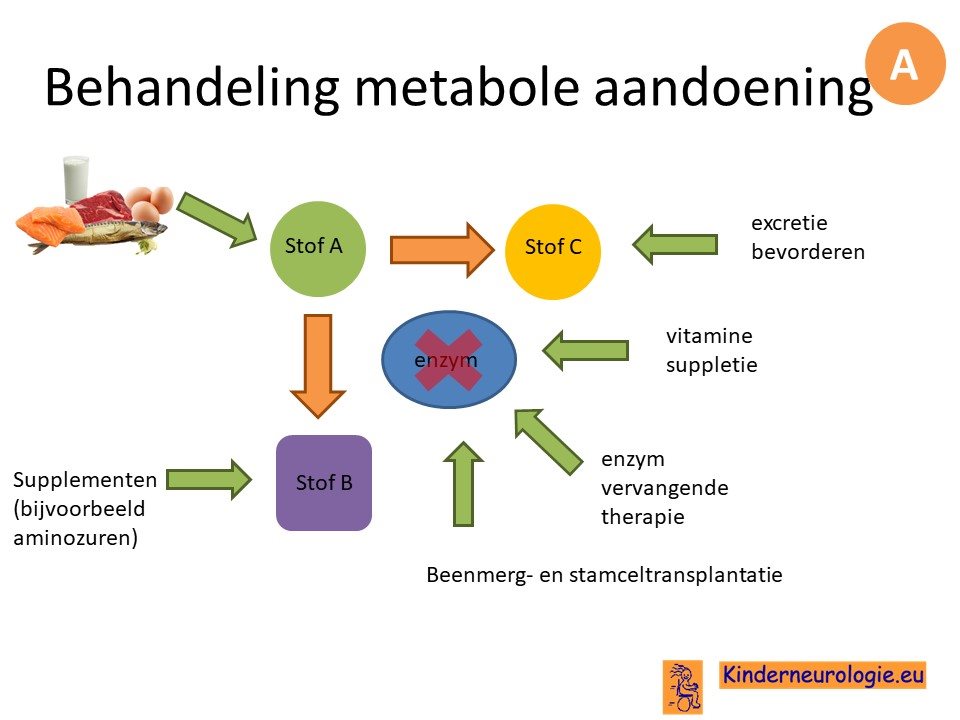 Behandeling metabole aandoening

A

Stof A

Stof C

excretie bevorderen

enzym

vitamine suppletie

Stof B

Supplementen (bijvoorbeeld aminozuren)

enzym vervangende therapie

Beenmerg- en stamceltransplantatie

Kinderneurologie.eu